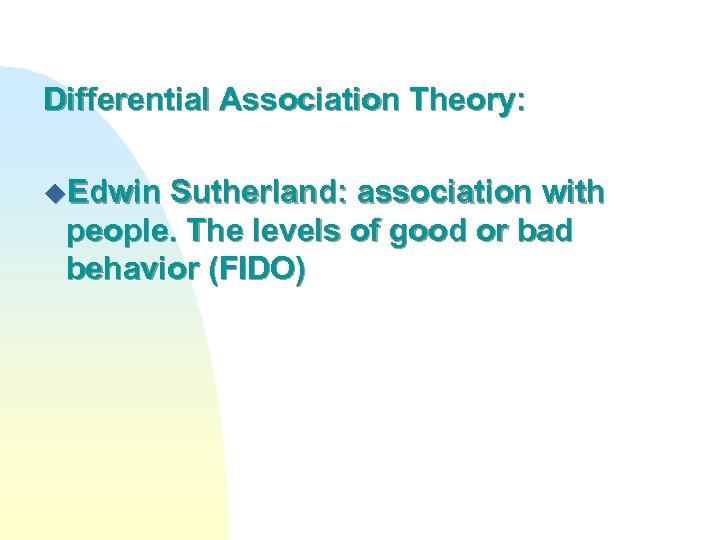 Differential Association Theory:

Edwin Sutherland: association with people. The levels of good or bad behavior (FIDO)